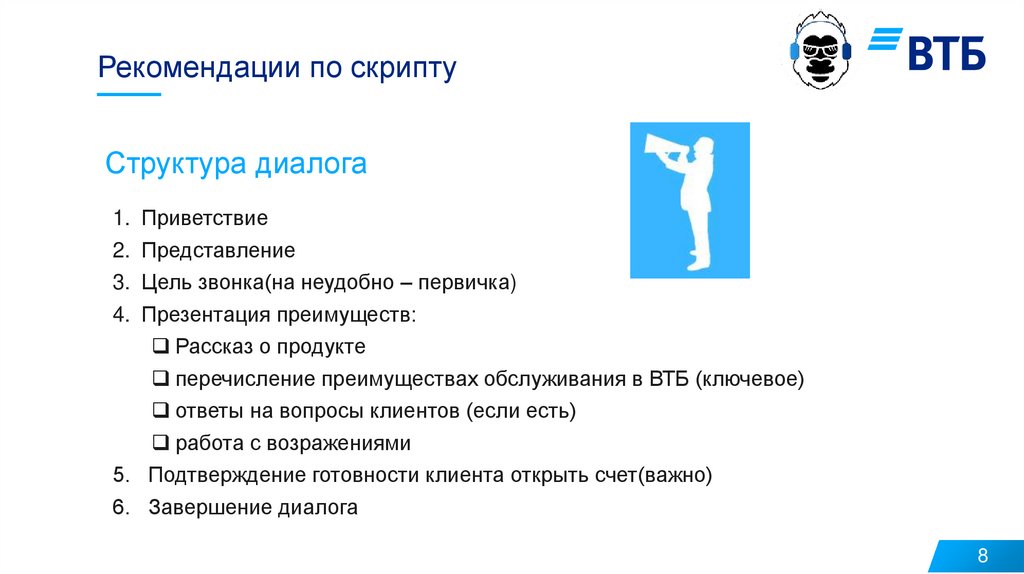 Рекомендации по скрипту

ВТБ

Структура диалога

1. Приветствие
2. Представление
3. Цель звонка(на неудобно – первичка)
4. Презентация преимуществ:
❑ Рассказ о продукте
❑ перечисление преимуществах обслуживания в ВТБ (ключевое)
❑ ответы на вопросы клиентов (если есть)
❑ работа с возражениями
5. Подтверждение готовности клиента открыть счет(важно)
6. Завершение диалога

8